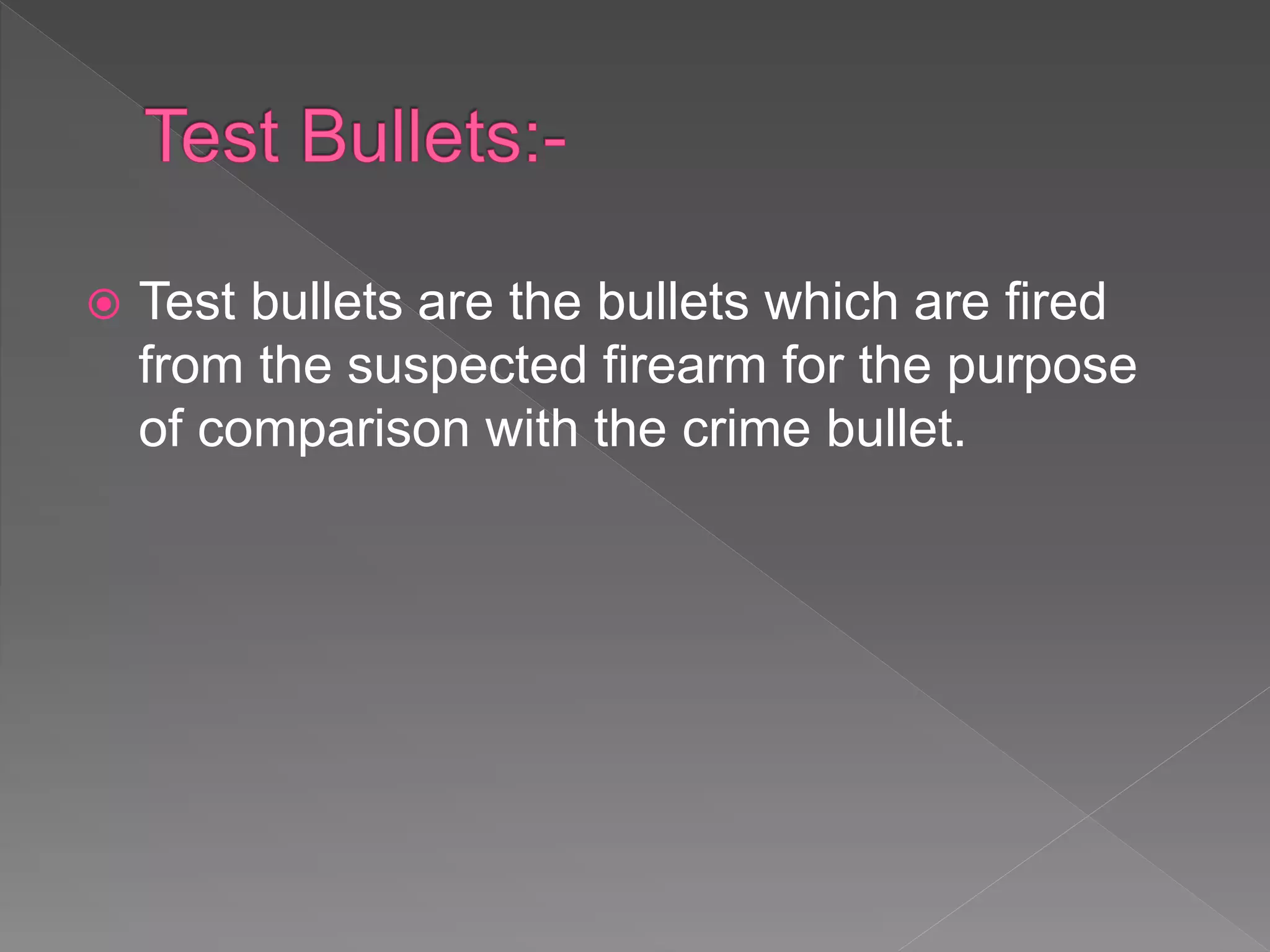 Test Bullets:-

Test bullets are the bullets which are fired from the suspected firearm for the purpose of comparison with the crime bullet.